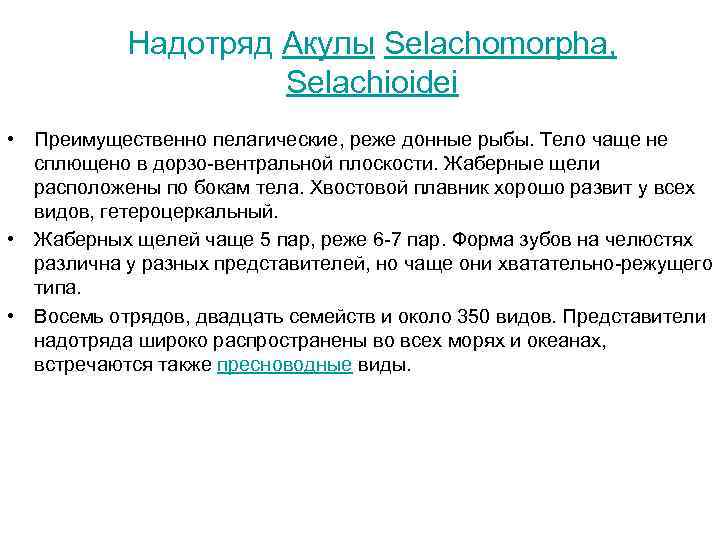 Надотряд Акулы Selachomorpha, Selachioidei

• Преимущественно пелагические, реже донные рыбы. Тело чаще не сплющено в дорзо-вентральной плоскости. Жаберные щели расположены по бокам тела. Хвостовой плавник хорошо развит у всех видов, гетероцеркальный.

• Жаберных щелей чаще 5 пар, реже 6-7 пар. Форма зубов на челюстях различна у разных представителей, но чаще они хватательно-режущего типа.

• Восемь отрядов, двадцать семейств и около 350 видов. Представители надотряда широко распространены во всех морях и океанах, встречаются также пресноводные виды.